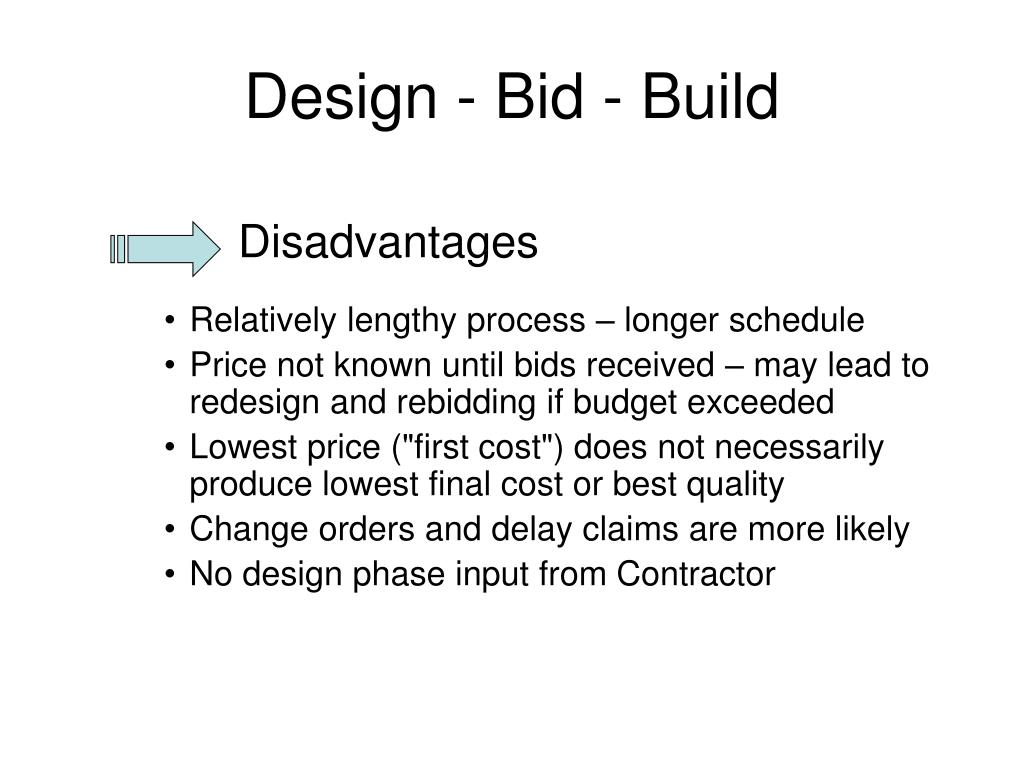 Design - Bid - Build

Disadvantages

• Relatively lengthy process – longer schedule
• Price not known until bids received – may lead to redesign and rebidding if budget exceeded
• Lowest price ("first cost") does not necessarily produce lowest final cost or best quality
• Change orders and delay claims are more likely
• No design phase input from Contractor